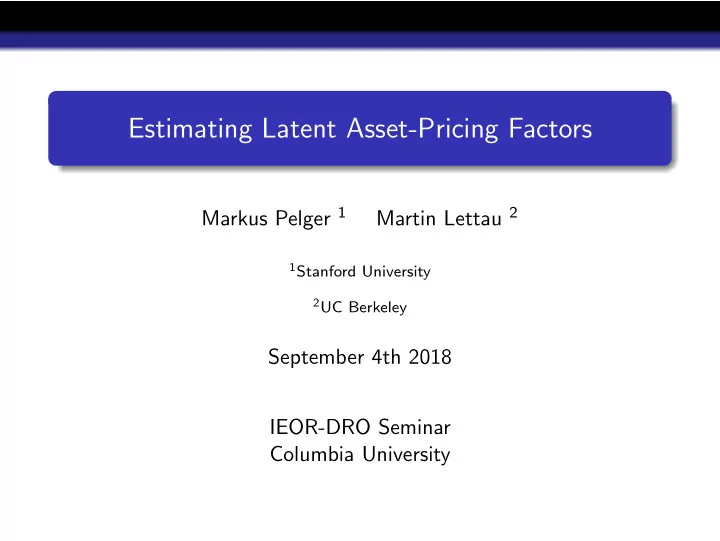 Estimating Latent Asset-Pricing Factors

Markus Pelger $^1$ Martin Lettau $^2$

$^1$Stanford University

$^2$UC Berkeley

September 4th 2018

IEOR-DRO Seminar
Columbia University